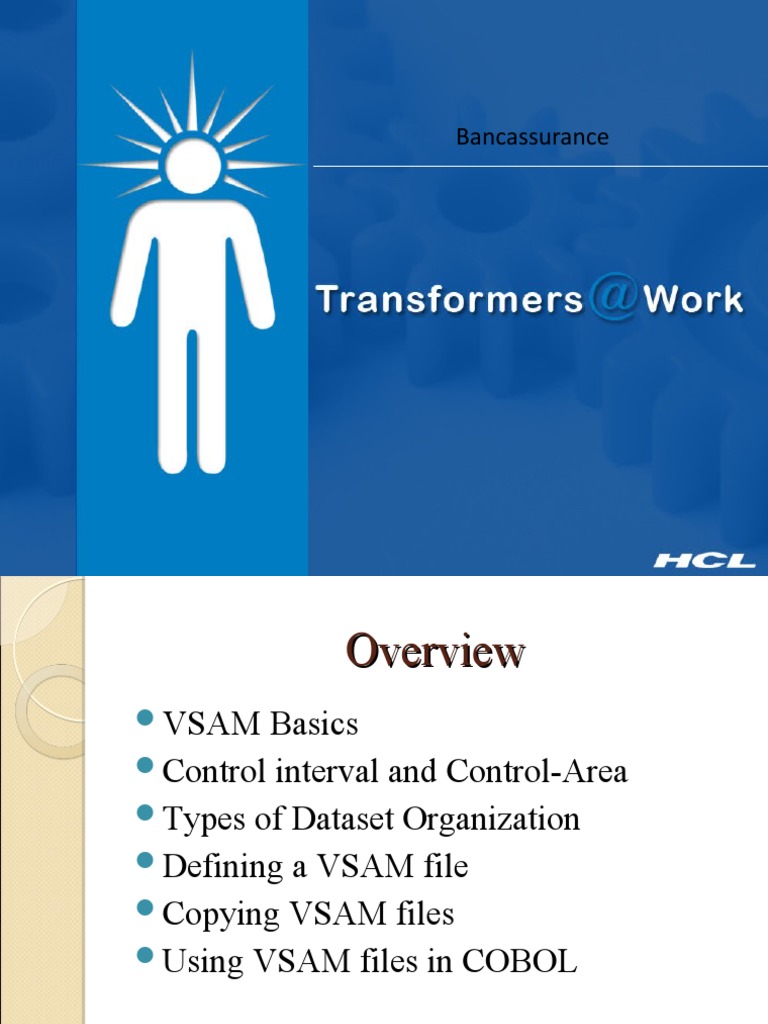 Bancassurance

Transformers@Work

HCL

Overview

- VSAM Basics
- Control interval and Control-Area
- Types of Dataset Organization
- Defining a VSAM file
- Copying VSAM files
- Using VSAM files in COBOL